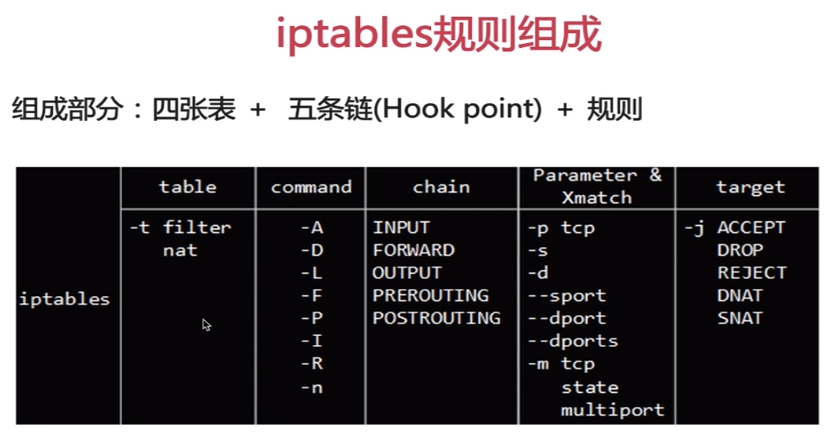 iptables规则组成

组成部分：四张表 + 五条链(Hook point) + 规则

| | table | command | chain | Parameter & Xmatch | target |
|---|---|---|---|---|---|
| iptables | -t filter<br>nat | -A<br>-D<br>-L<br>-F<br>-P<br>-I<br>-R<br>-n | INPUT<br>FORWARD<br>OUTPUT<br>PREROUTING<br>POSTROUTING | -p tcp<br>-s<br>-d<br>--sport<br>--dport<br>--dports<br>-m tcp<br>state<br>multiport | -j ACCEPT<br>DROP<br>REJECT<br>DNAT<br>SNAT |